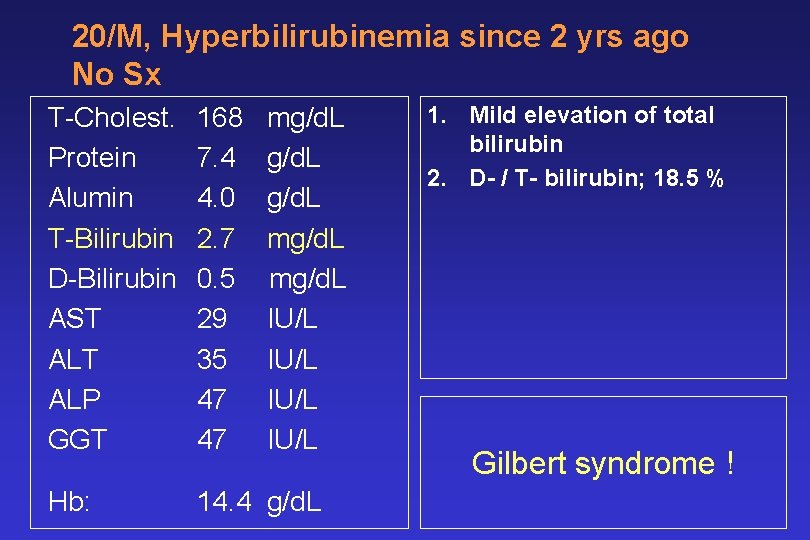 20/M, Hyperbilirubinemia since 2 yrs ago
No Sx

| | | |
|---|---|---|
| T-Cholest. | 168 | mg/dL |
| Protein | 7.4 | g/dL |
| Alumin | 4.0 | g/dL |
| T-Bilirubin | 2.7 | mg/dL |
| D-Bilirubin | 0.5 | mg/dL |
| AST | 29 | IU/L |
| ALT | 35 | IU/L |
| ALP | 47 | IU/L |
| GGT | 47 | IU/L |
| Hb: | 14.4 | g/dL |

1. Mild elevation of total bilirubin
2. D- / T- bilirubin; 18.5 %

Gilbert syndrome !